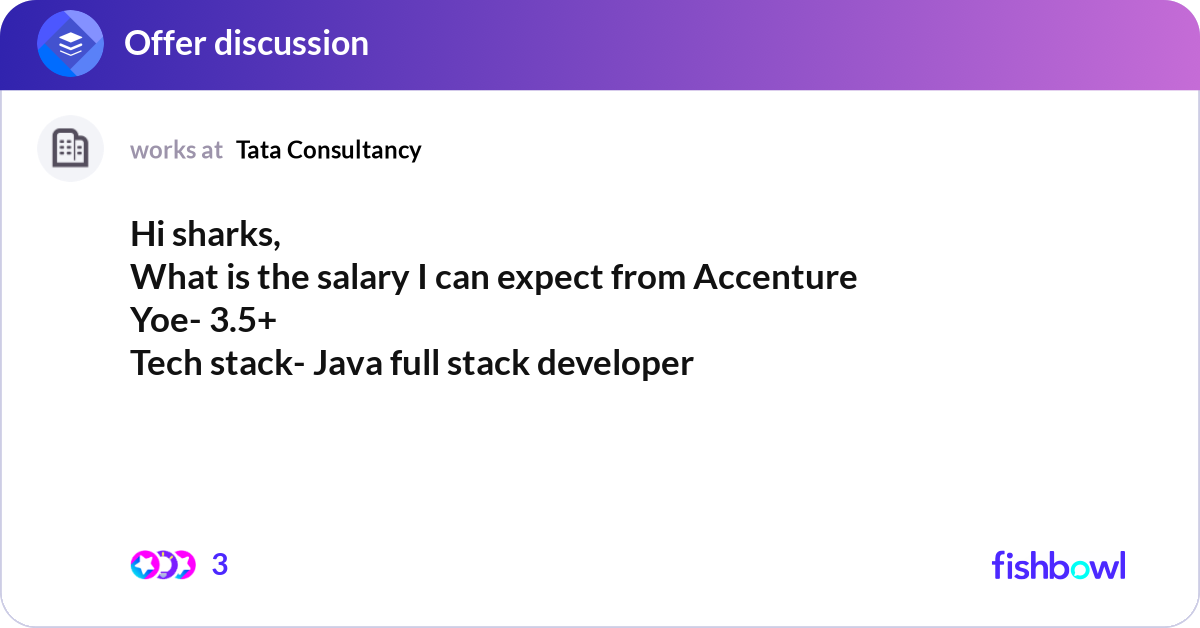 Offer discussion

works at Tata Consultancy

Hi sharks,
What is the salary I can expect from Accenture
Yoe- 3.5+
Tech stack- Java full stack developer

3

fishbowl